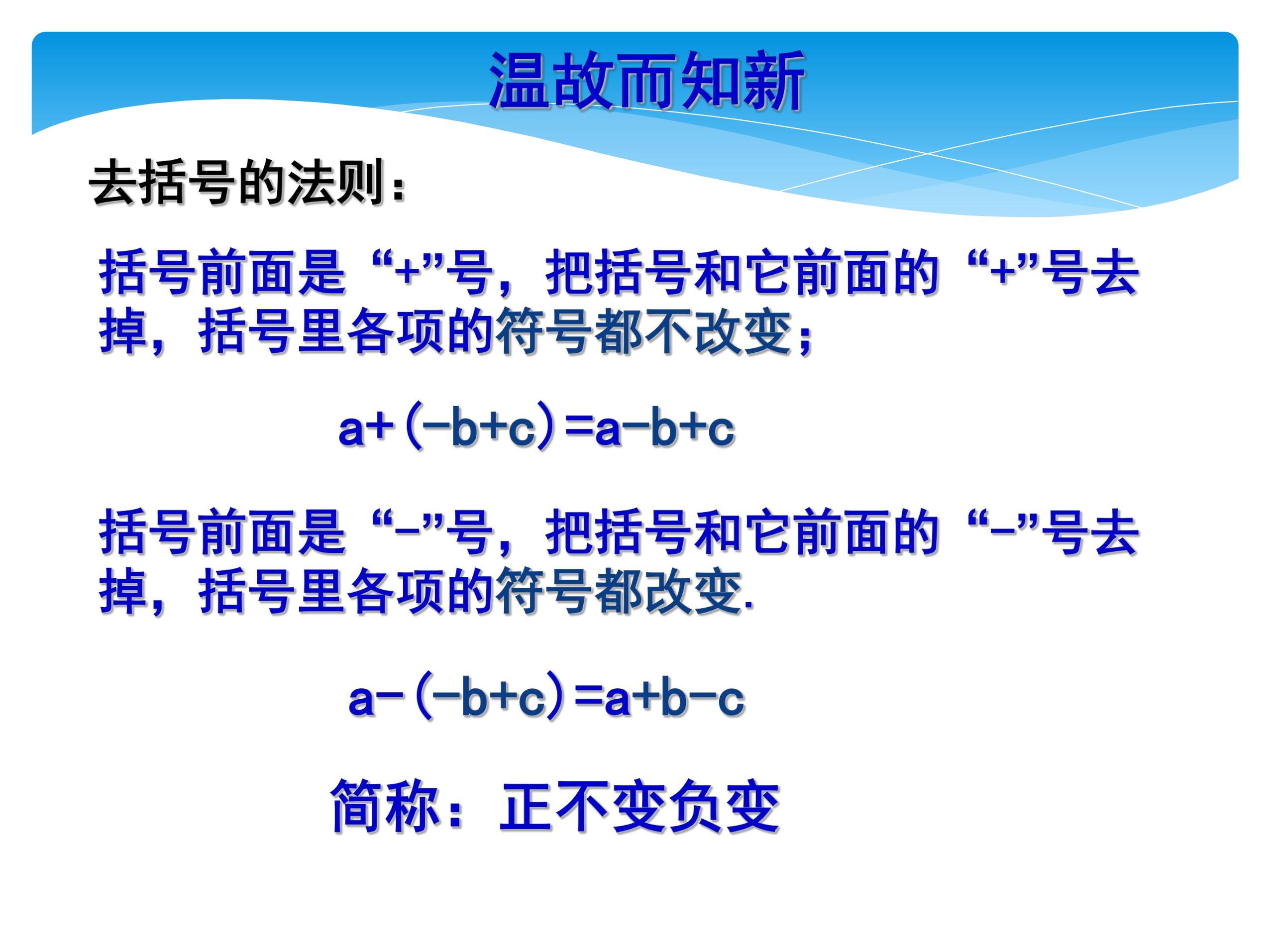 温故而知新

去括号的法则：

括号前面是“+”号，把括号和它前面的“+”号去掉，括号里各项的符号都不改变；

$a+(-b+c)=a-b+c$

括号前面是“-”号，把括号和它前面的“-”号去掉，括号里各项的符号都改变.

$a-(-b+c)=a+b-c$

简称：正不变负变